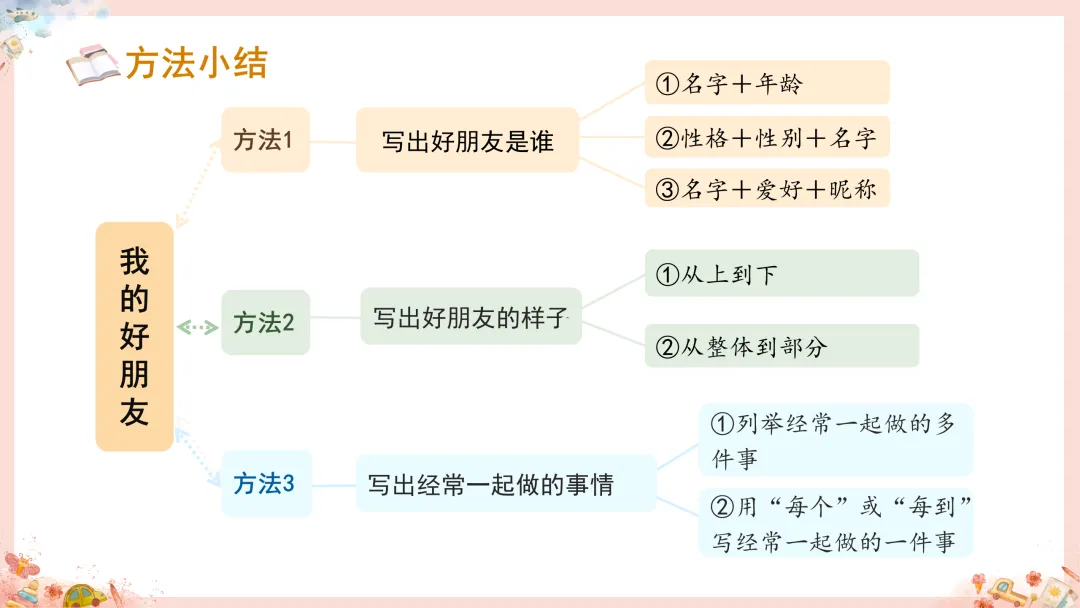 方法小结

我的好朋友

方法1

写出好朋友是谁

①名字＋年龄

②性格＋性别＋名字

③名字＋爱好＋昵称

方法2

写出好朋友的样子

①从上到下

②从整体到部分

方法3

写出经常一起做的事情

①列举经常一起做的多件事

②用“每个”或“每到”写经常一起做的一件事